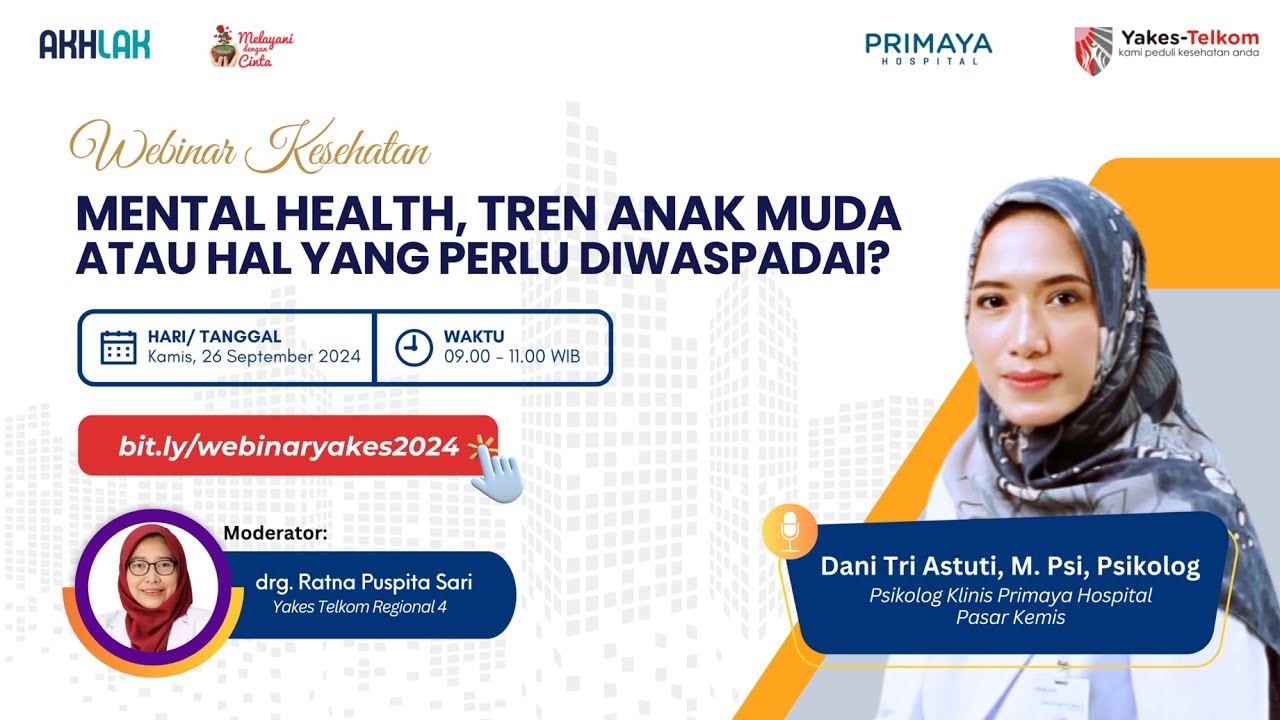 AKHLAK

Melayani dengan Cinta

PRIMAYA HOSPITAL

Yakes-Telkom
kami peduli kesehatan anda

Webinar Kesehatan

MENTAL HEALTH, TREN ANAK MUDA ATAU HAL YANG PERLU DIWASPADAI?

HARI/ TANGGAL
Kamis, 26 September 2024

WAKTU
09.00 - 11.00 WIB

bit.ly/webinaryakes2024

Moderator:
drg. Ratna Puspita Sari
Yakes Telkom Regional 4

Dani Tri Astuti, M. Psi, Psikolog
Psikolog Klinis Primaya Hospital Pasar Kemis